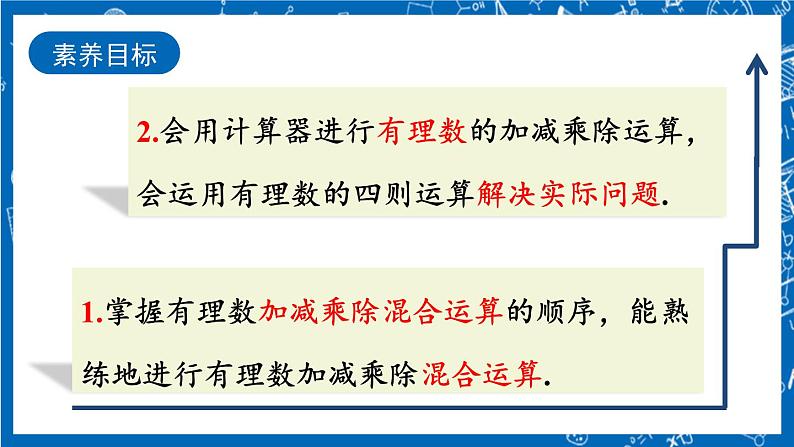 素养目标

2.会用计算器进行有理数的加减乘除运算，会运用有理数的四则运算解决实际问题.

1.掌握有理数加减乘除混合运算的顺序，能熟练地进行有理数加减乘除混合运算.